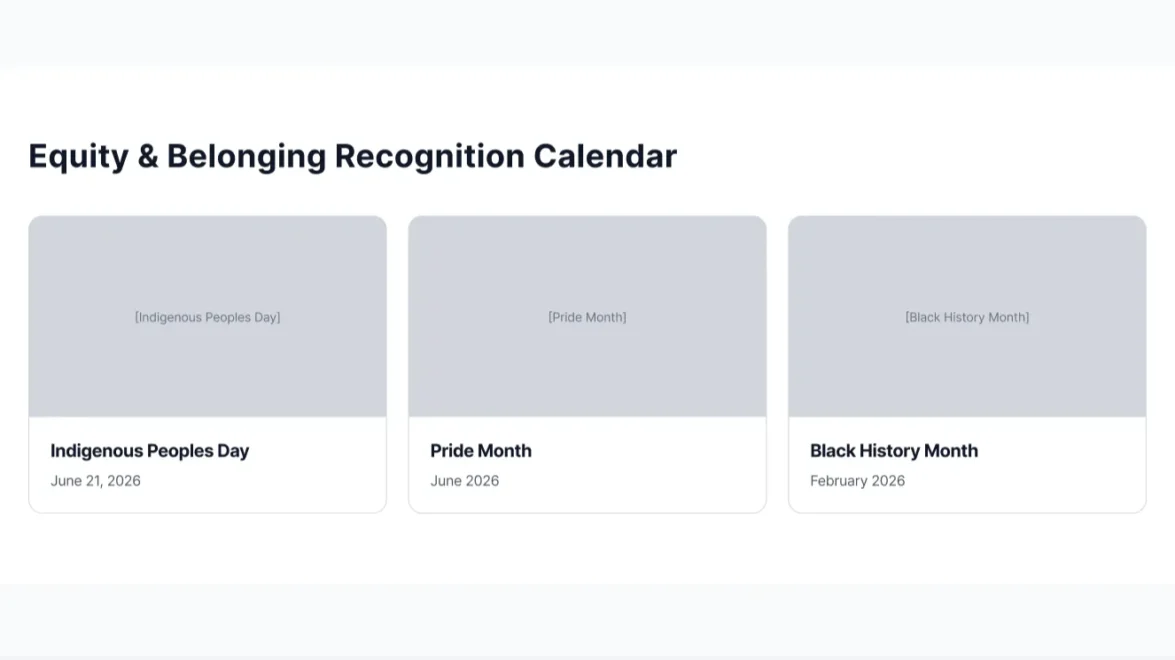 Equity & Belonging Recognition Calendar

[Indigenous Peoples Day]

Indigenous Peoples Day

June 21, 2026

[Pride Month]

Pride Month

June 2026

[Black History Month]

Black History Month

February 2026